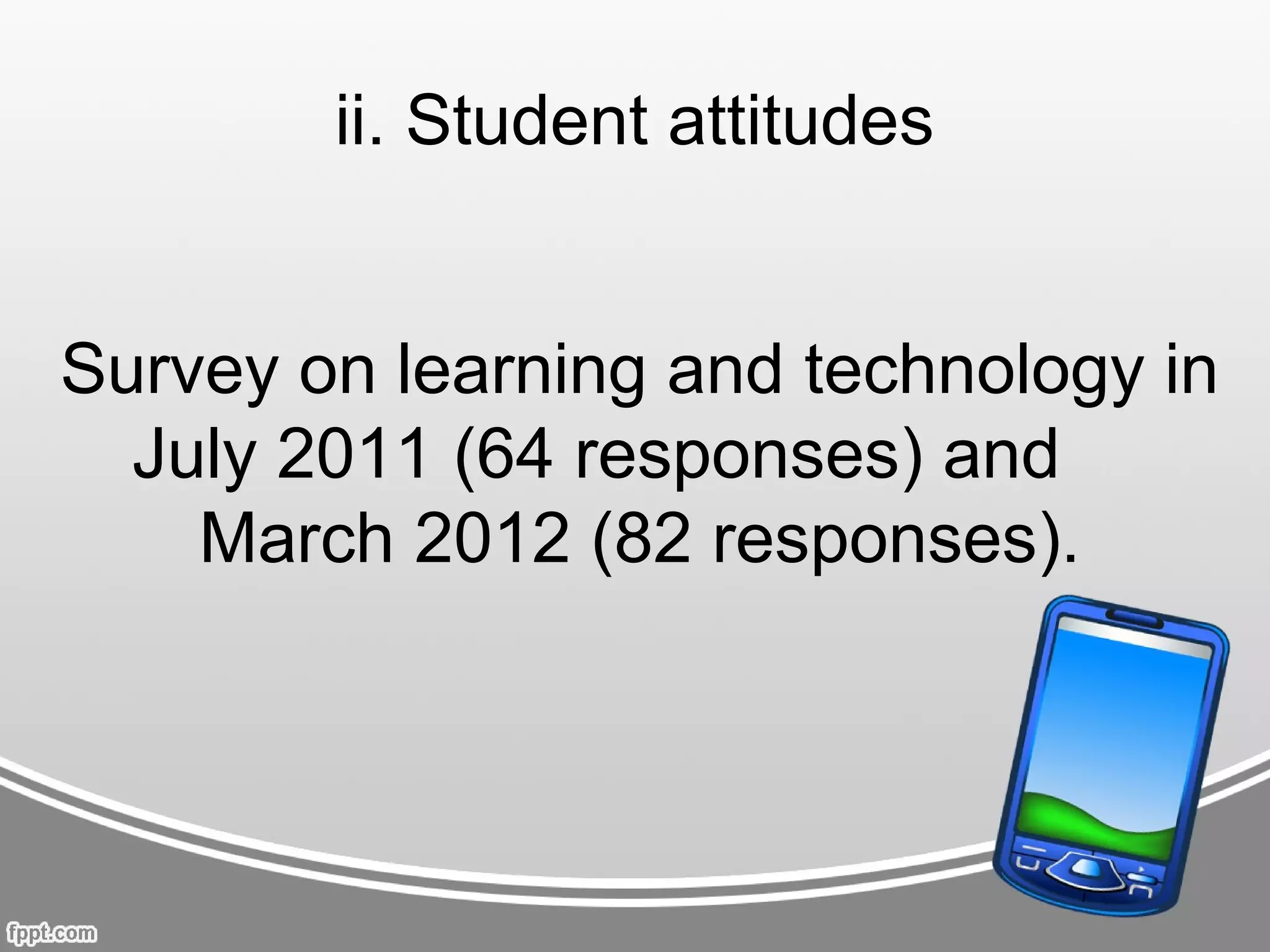 ii. Student attitudes

Survey on learning and technology in July 2011 (64 responses) and March 2012 (82 responses).

fppt.com